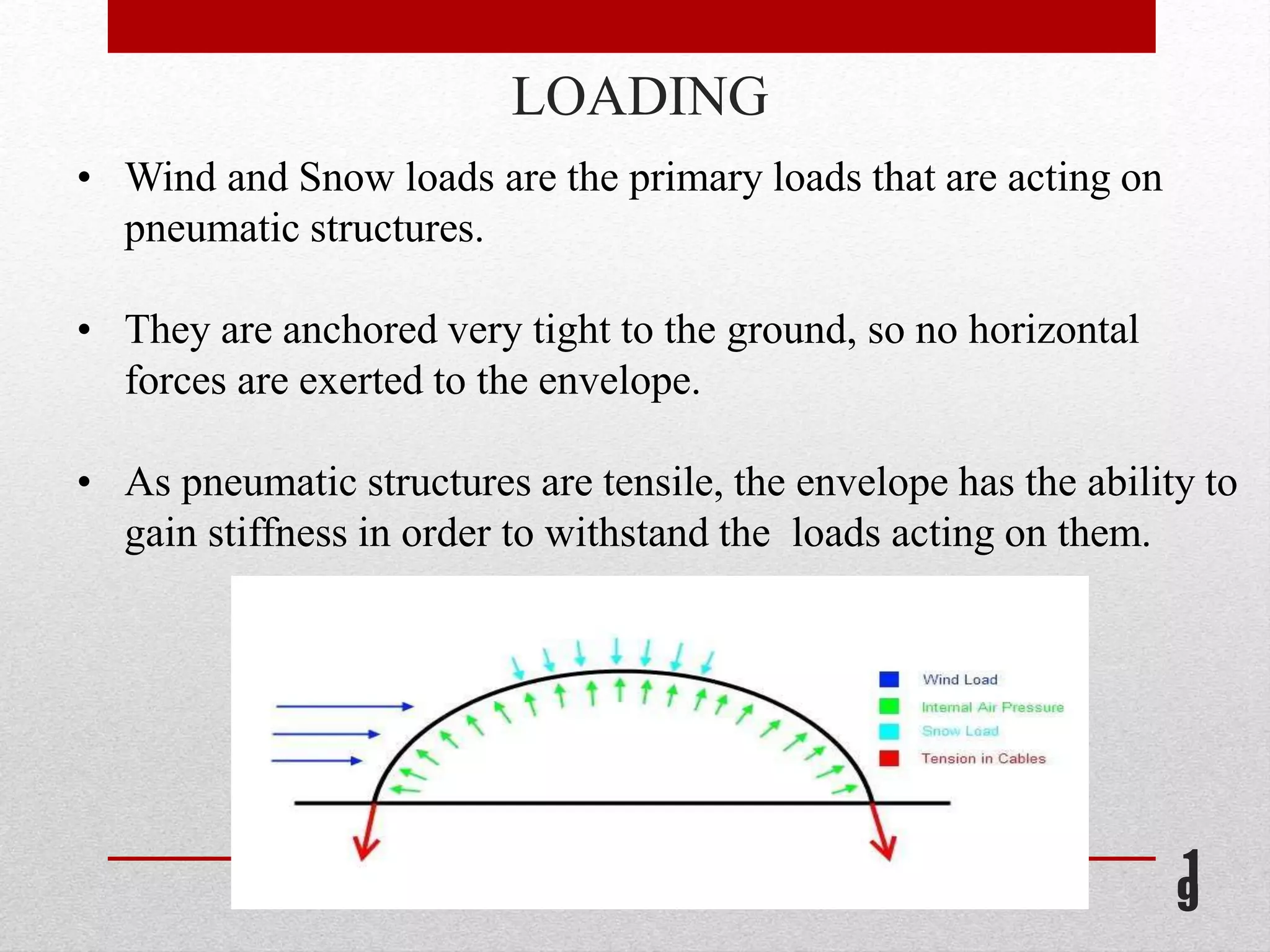 LOADING

• Wind and Snow loads are the primary loads that are acting on pneumatic structures.

• They are anchored very tight to the ground, so no horizontal forces are exerted to the envelope.

• As pneumatic structures are tensile, the envelope has the ability to gain stiffness in order to withstand the loads acting on them.

Wind Load
Internal Air Pressure
Snow Load
Tension in Cables

19